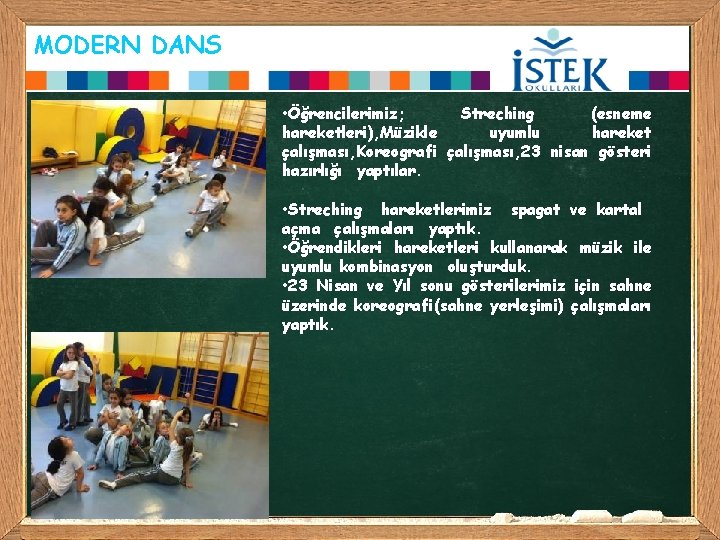 MODERN DANS

İSTEK
OKULLARI

•Öğrencilerimiz; Streching (esneme hareketleri),Müzikle uyumlu hareket çalışması,Koreografi çalışması,23 nisan gösteri hazırlığı yaptılar.

•Streching hareketlerimiz spagat ve kartal açma çalışmaları yaptık.
•Öğrendikleri hareketleri kullanarak müzik ile uyumlu kombinasyon oluşturduk.
•23 Nisan ve Yıl sonu gösterilerimiz için sahne üzerinde koreografi(sahne yerleşimi) çalışmaları yaptık.